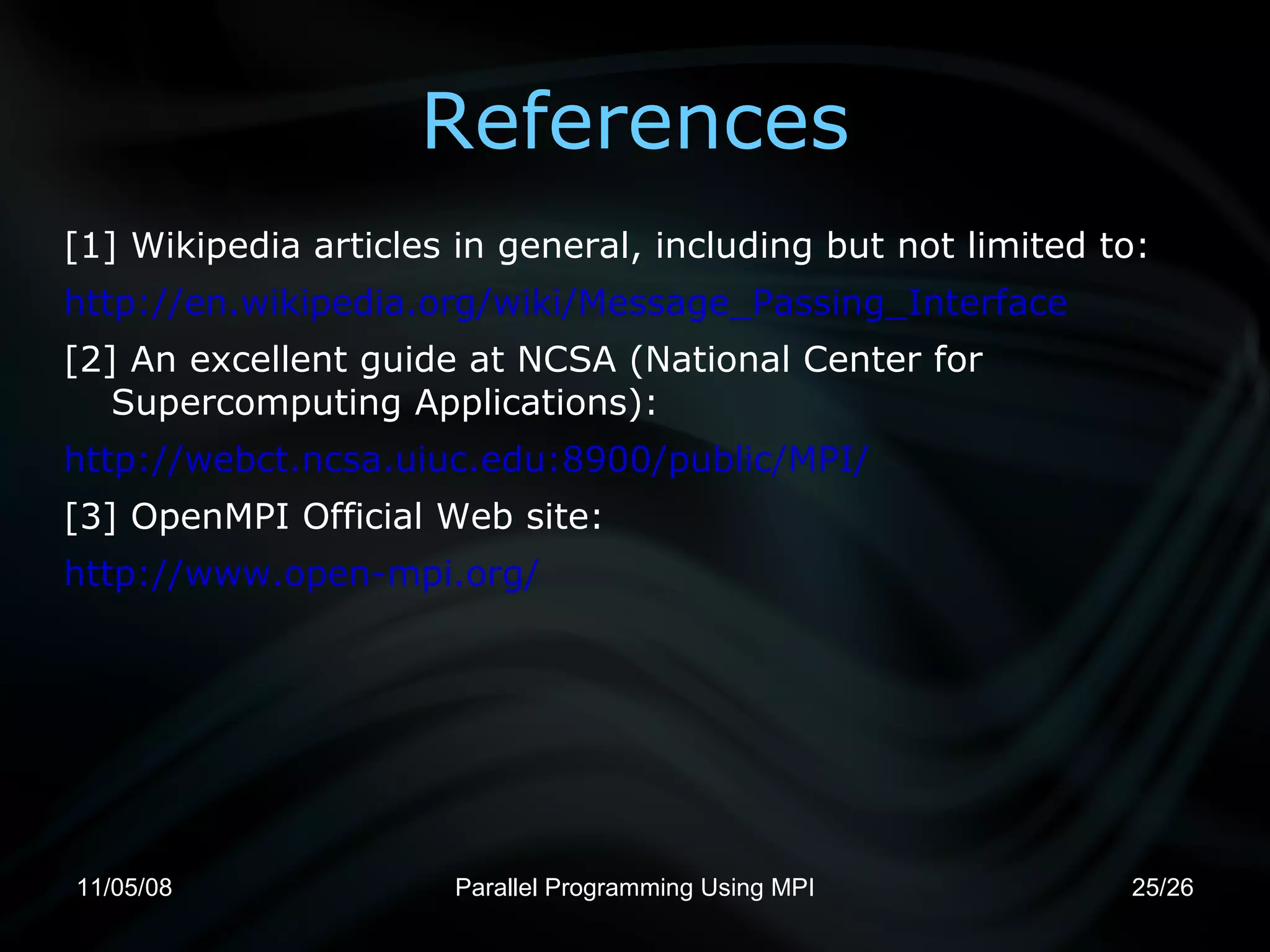 References

[1] Wikipedia articles in general, including but not limited to:

http://en.wikipedia.org/wiki/Message_Passing_Interface

[2] An excellent guide at NCSA (National Center for Supercomputing Applications):

http://webct.ncsa.uiuc.edu:8900/public/MPI/

[3] OpenMPI Official Web site:

http://www.open-mpi.org/

11/05/08

Parallel Programming Using MPI

25/26